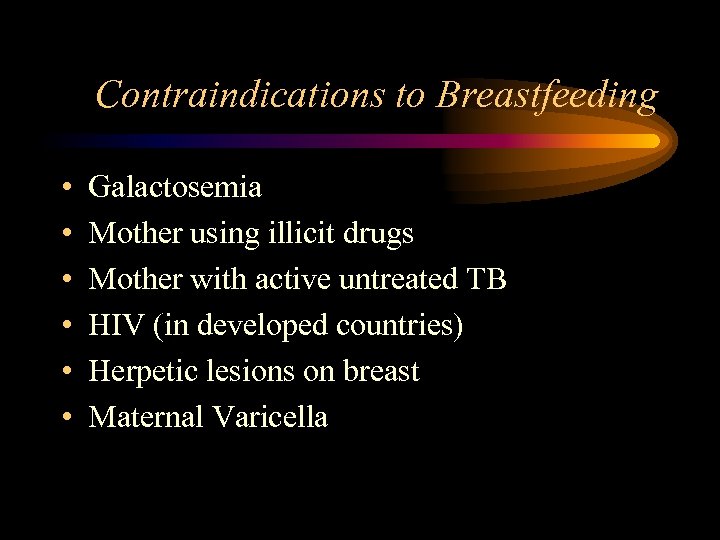 Contraindications to Breastfeeding

• Galactosemia
• Mother using illicit drugs
• Mother with active untreated TB
• HIV (in developed countries)
• Herpetic lesions on breast
• Maternal Varicella